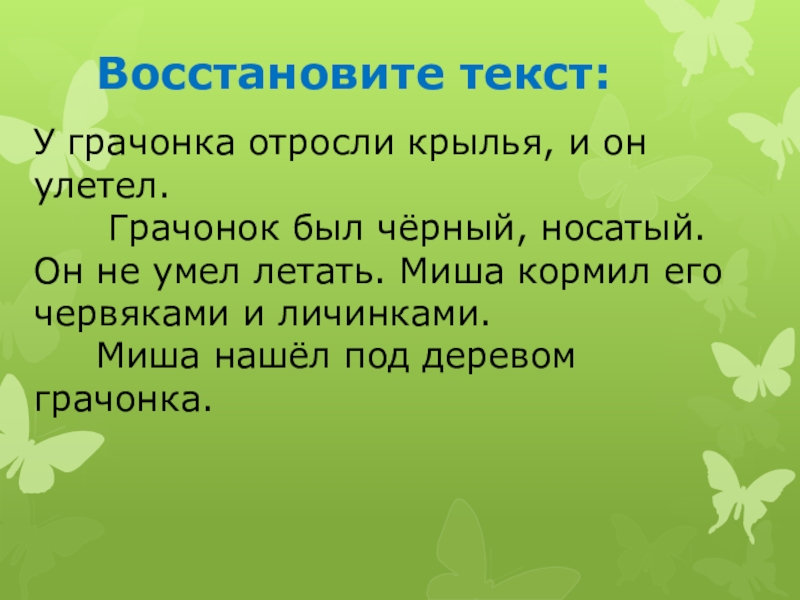 Восстановите текст:

У грачонка отросли крылья, и он улетел.

Грачонок был чёрный, носатый. Он не умел летать. Миша кормил его червяками и личинками.

Миша нашёл под деревом грачонка.